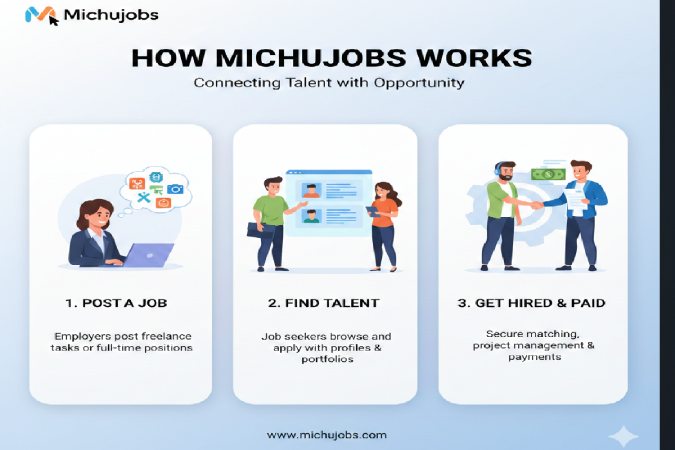 Michujobs

HOW MICHUJOBS WORKS

Connecting Talent with Opportunity

1. POST A JOB

Employers post freelance tasks or full-time positions

2. FIND TALENT

Job seekers browse and apply with profiles & portfolios

3. GET HIRED & PAID

Secure matching, project management & payments

www.michujobs.com